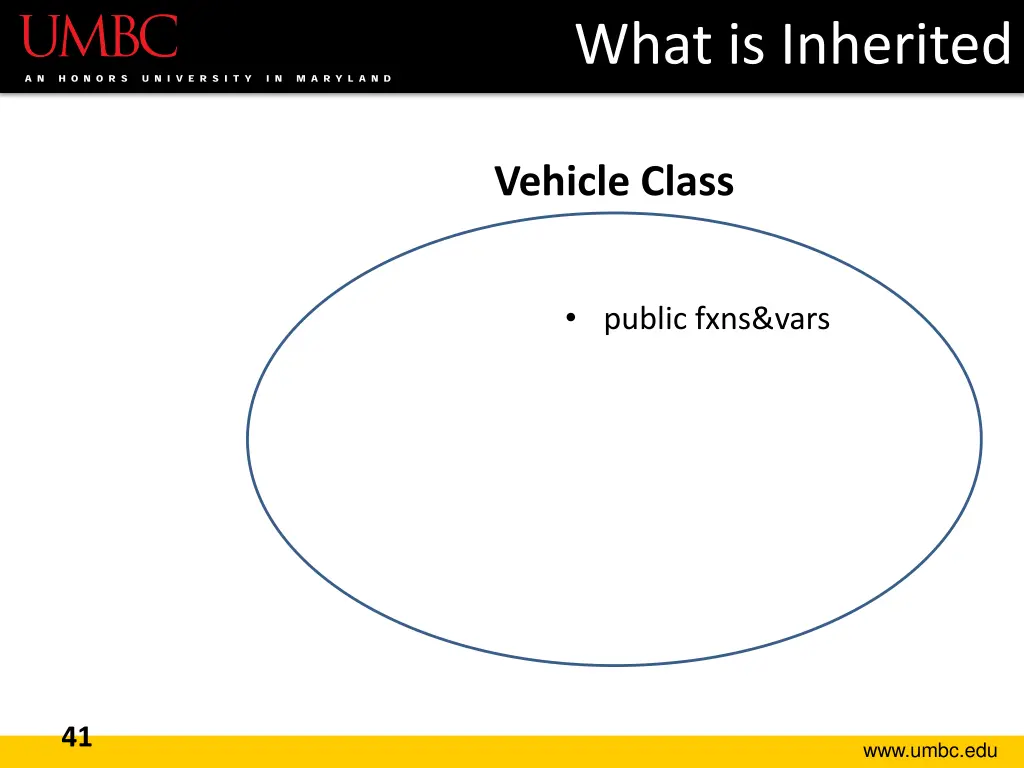 UMBC
AN HONORS UNIVERSITY IN MARYLAND

What is Inherited

Vehicle Class

• public fxns&vars

41

www.umbc.edu